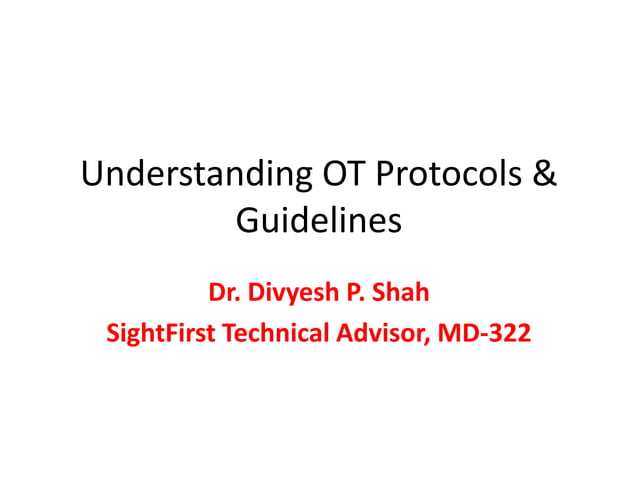 Understanding OT Protocols & Guidelines

Dr. Divyesh P. Shah

SightFirst Technical Advisor, MD-322